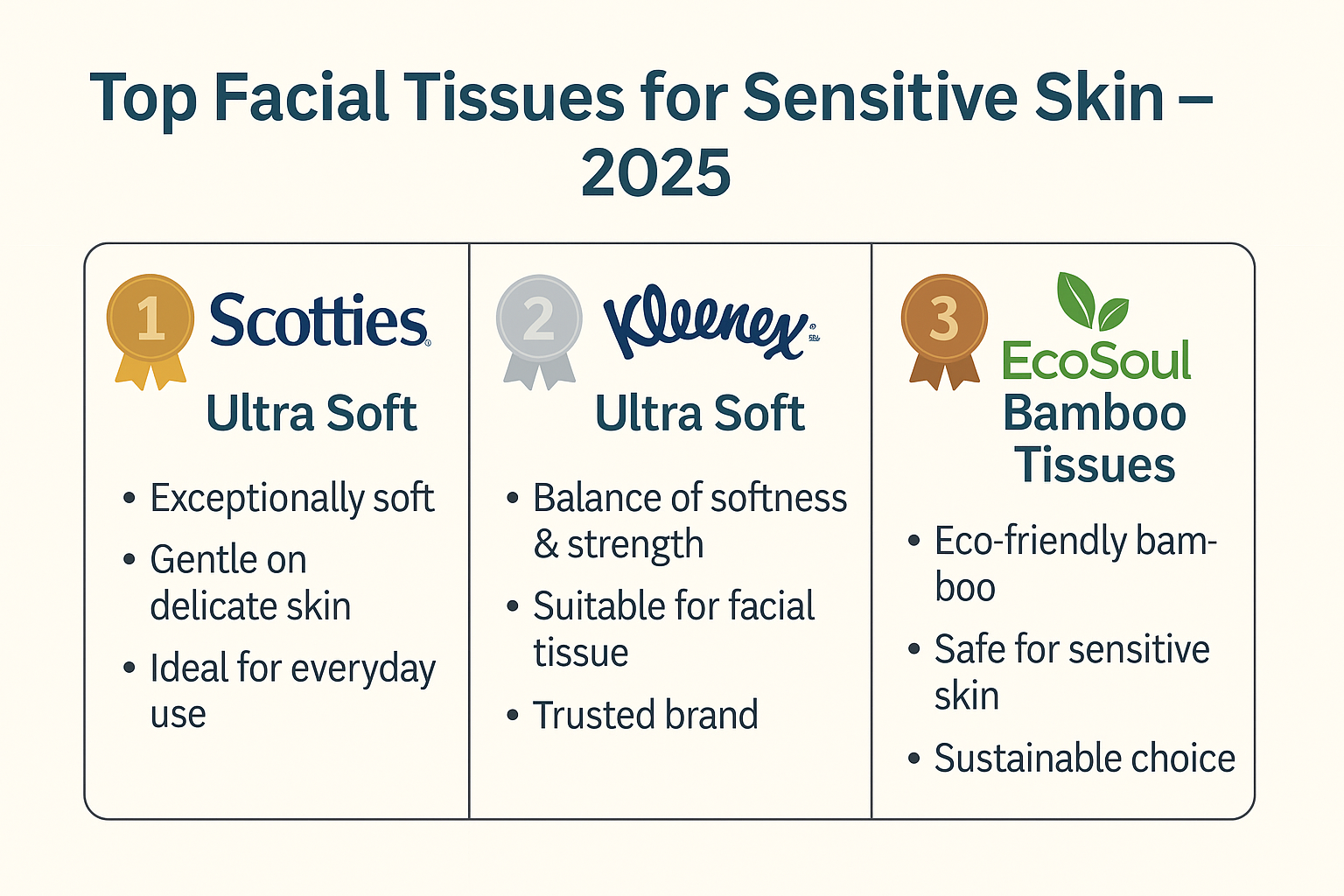 Top Facial Tissues for Sensitive Skin – 2025

1 Scotties
Ultra Soft
• Exceptionally soft
• Gentle on delicate skin
• Ideal for everyday use

2 Kleenex
Ultra Soft
• Balance of softness & strength
• Suitable for facial tissue
• Trusted brand

3 EcoSoul
Bamboo Tissues
• Eco-friendly bamboo
• Safe for sensitive skin
• Sustainable choice